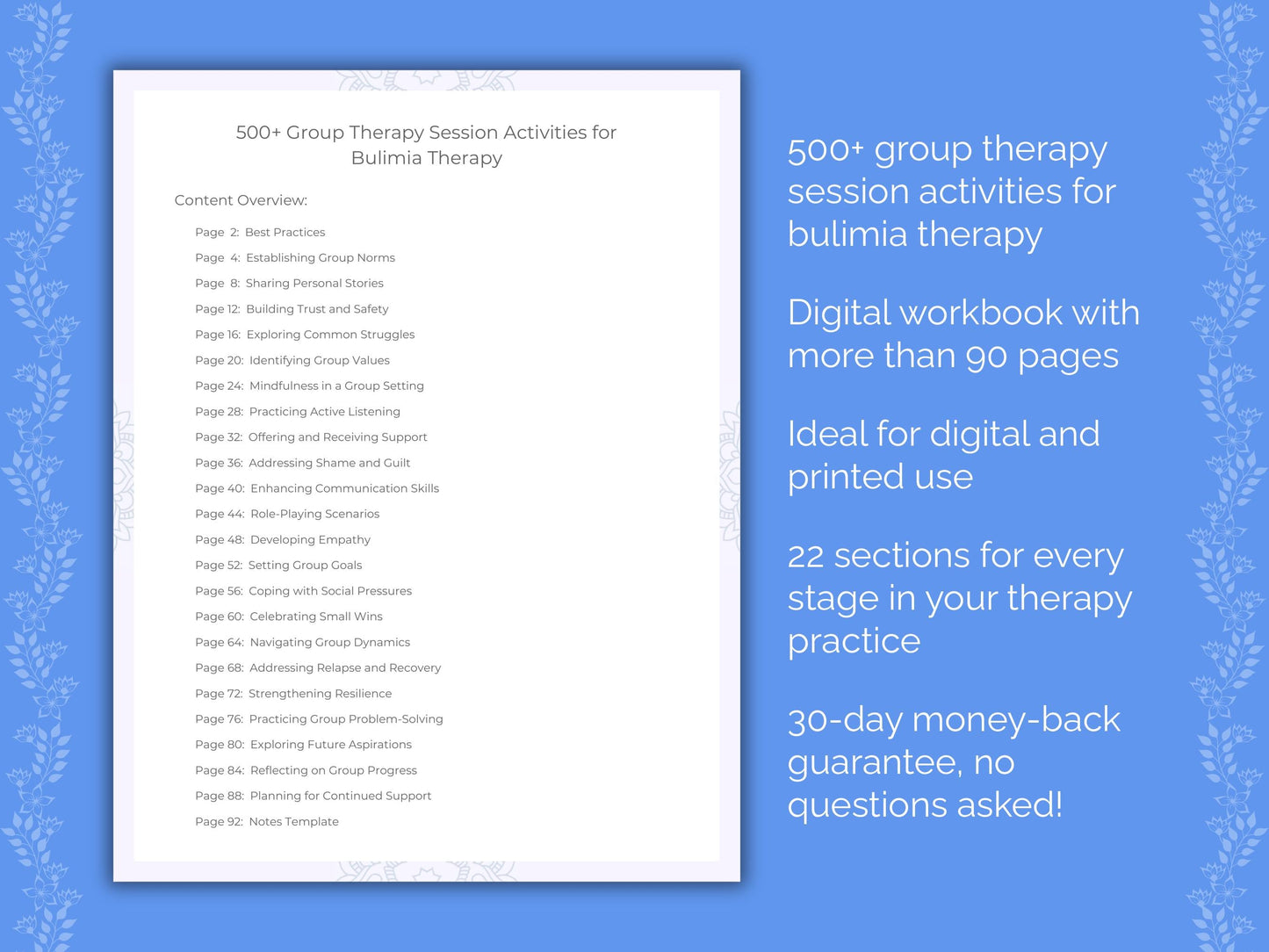 500+ Group Therapy Session Activities for Bulimia Therapy

Content Overview:

Page 2: Best Practices
Page 4: Establishing Group Norms
Page 8: Sharing Personal Stories
Page 12: Building Trust and Safety
Page 16: Exploring Common Struggles
Page 20: Identifying Group Values
Page 24: Mindfulness in a Group Setting
Page 28: Practicing Active Listening
Page 32: Offering and Receiving Support
Page 36: Addressing Shame and Guilt
Page 40: Enhancing Communication Skills
Page 44: Role-Playing Scenarios
Page 48: Developing Empathy
Page 52: Setting Group Goals
Page 56: Coping with Social Pressures
Page 60: Celebrating Small Wins
Page 64: Navigating Group Dynamics
Page 68: Addressing Relapse and Recovery
Page 72: Strengthening Resilience
Page 76: Practicing Group Problem-Solving
Page 80: Exploring Future Aspirations
Page 84: Reflecting on Group Progress
Page 88: Planning for Continued Support
Page 92: Notes Template

500+ group therapy session activities for bulimia therapy

Digital workbook with more than 90 pages

Ideal for digital and printed use

22 sections for every stage in your therapy practice

30-day money-back guarantee, no questions asked!